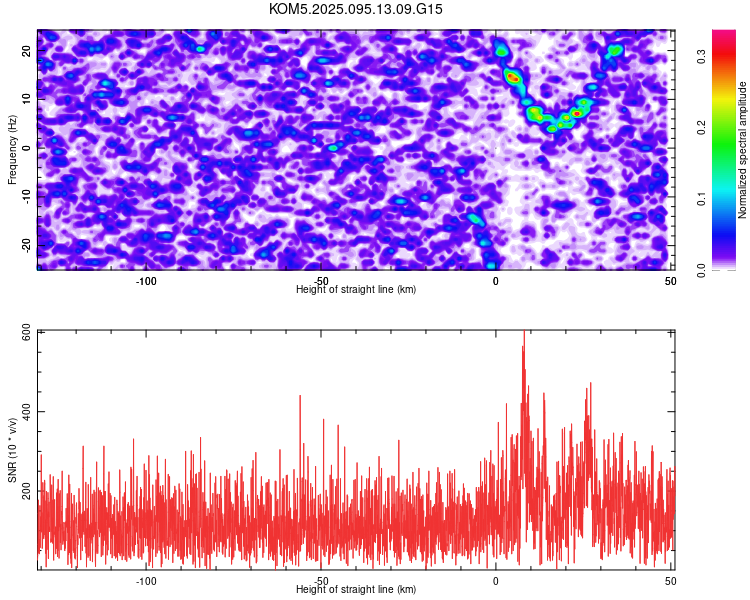 KOM5.2025.095.13.09.G15

Frequency (Hz)
20
10
0
-10
-20

-100
-50
0
50
Height of straight line (km)

Normalized spectral amplitude
0.0
0.1
0.2
0.3

SNR (10 * v/v)
600
400
200

-100
-50
0
50
Height of straight line (km)